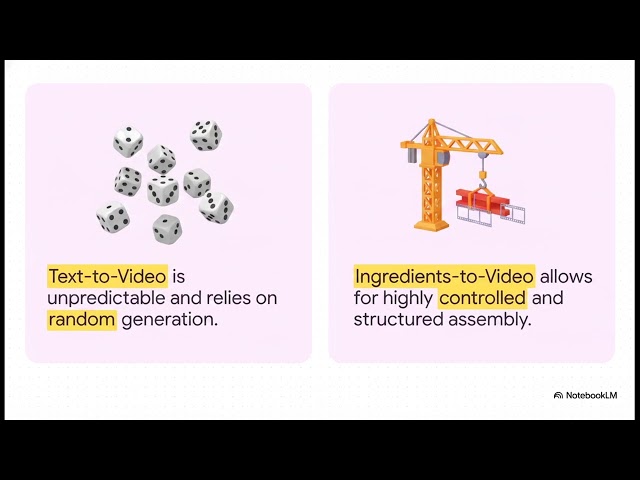 Text-to-Video is unpredictable and relies on random generation.

Ingredients-to-Video allows for highly controlled and structured assembly.

NotebookLM